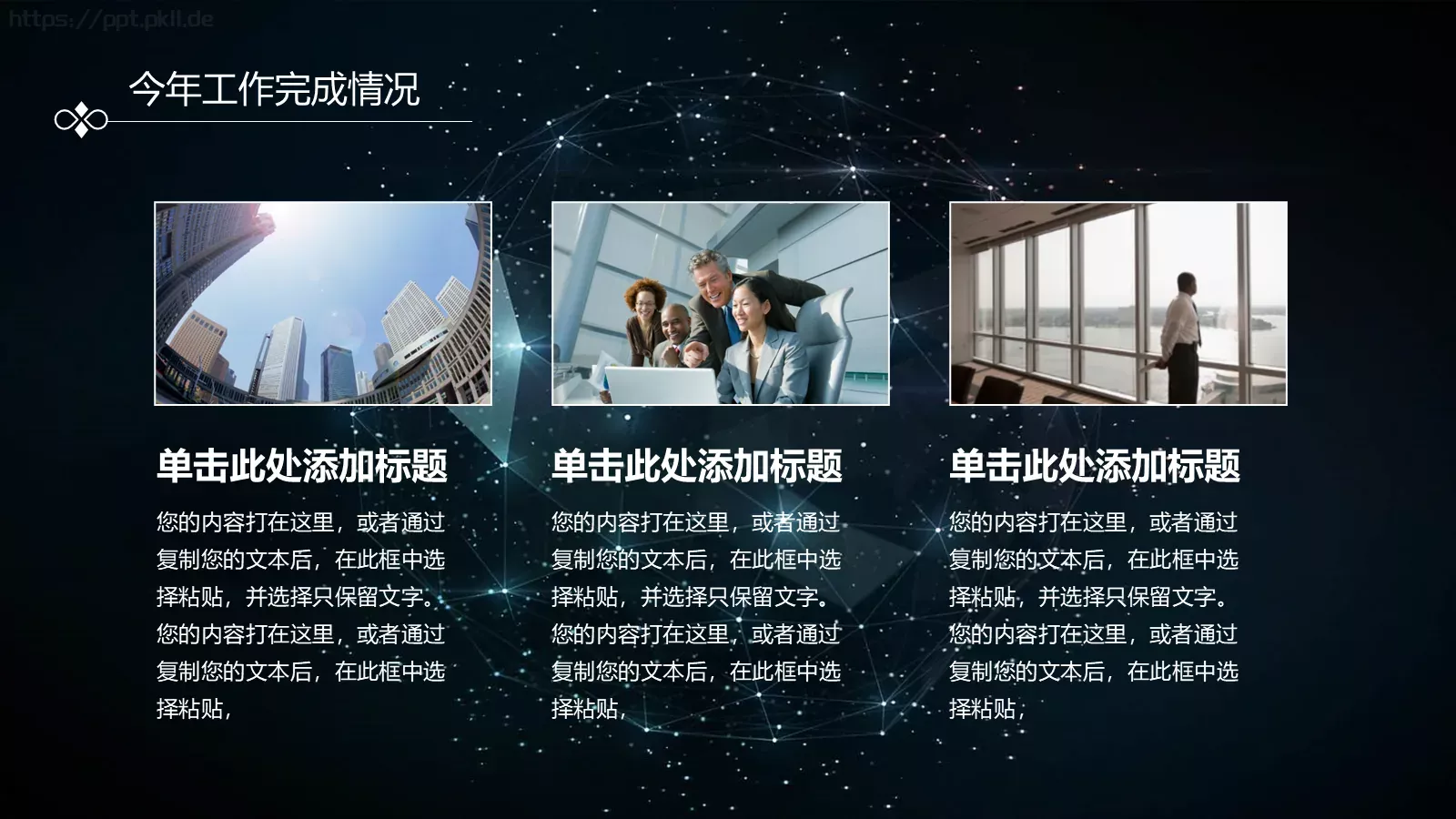 https://ppt.pkll.de

今年工作完成情况

单击此处添加标题

您的内容打在这里，或者通过复制您的文本后，在此框中选择粘贴，并选择只保留文字。您的内容打在这里，或者通过复制您的文本后，在此框中选择粘贴，

单击此处添加标题

您的内容打在这里，或者通过复制您的文本后，在此框中选择粘贴，并选择只保留文字。您的内容打在这里，或者通过复制您的文本后，在此框中选择粘贴，

单击此处添加标题

您的内容打在这里，或者通过复制您的文本后，在此框中选择粘贴，并选择只保留文字。您的内容打在这里，或者通过复制您的文本后，在此框中选择粘贴，